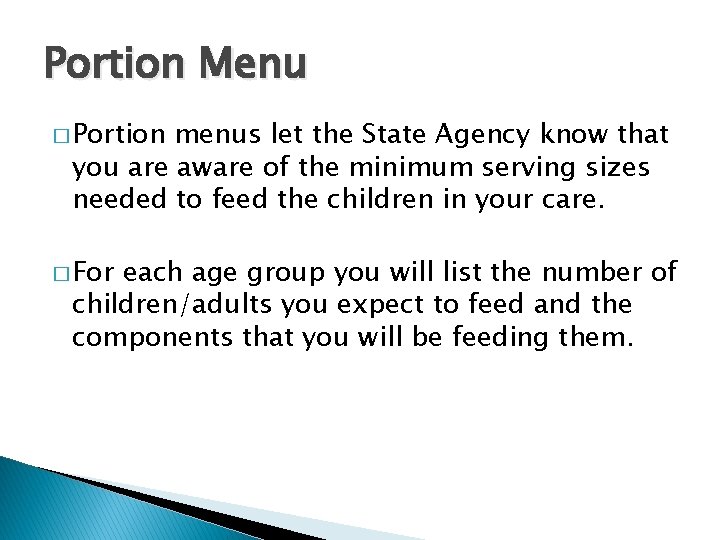 Portion Menu

□ Portion menus let the State Agency know that you are aware of the minimum serving sizes needed to feed the children in your care.

□ For each age group you will list the number of children/adults you expect to feed and the components that you will be feeding them.